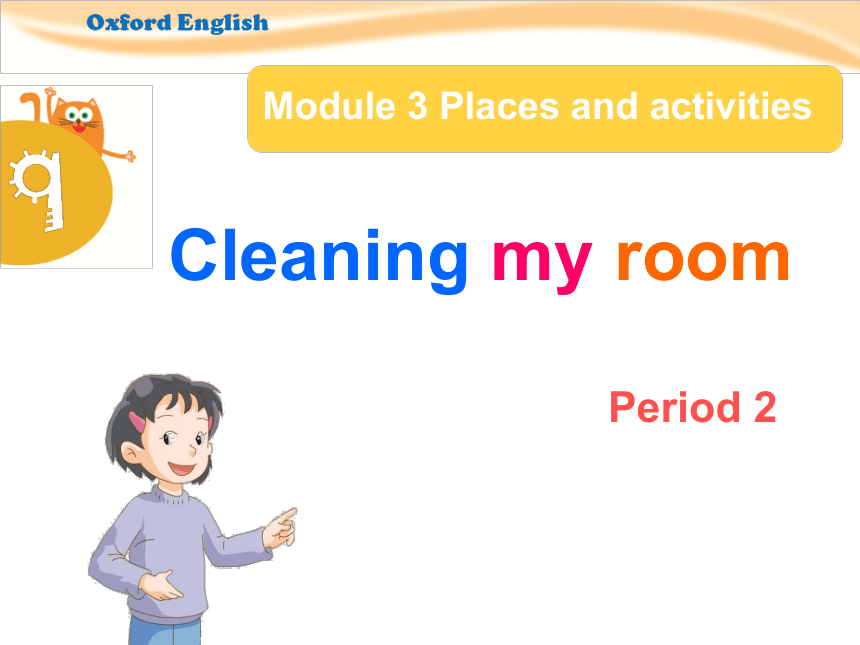 Oxford English

9

Module 3 Places and activities

Cleaning my room

Period 2